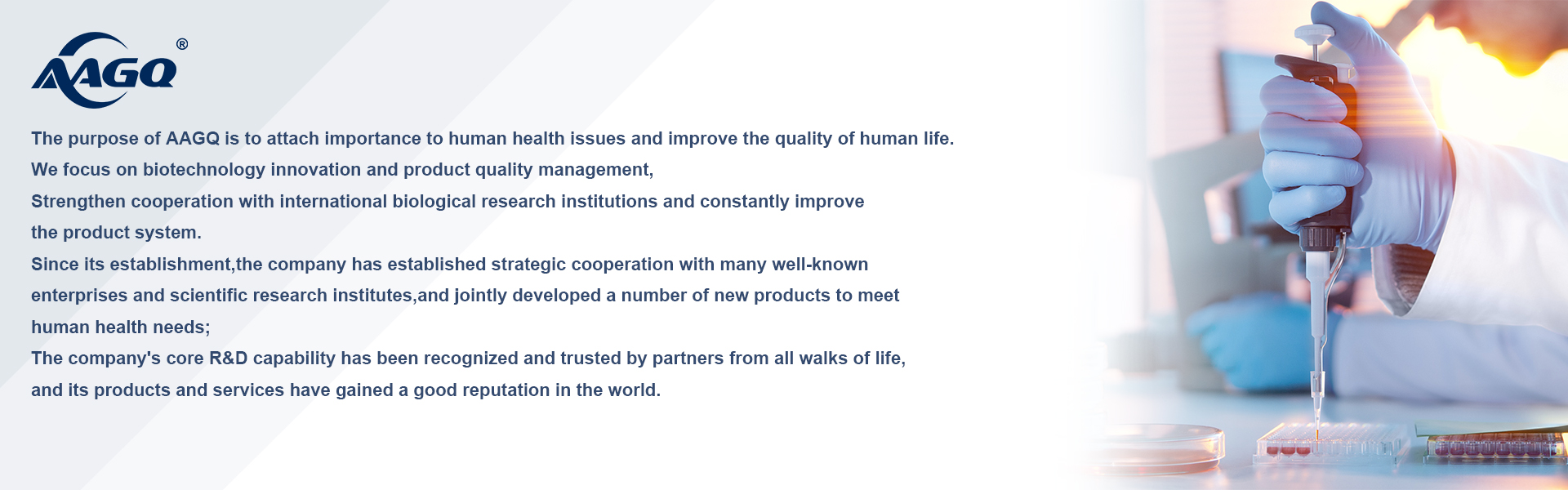 AAGQ®

The purpose of AAGQ is to attach importance to human health issues and improve the quality of human life.
We focus on biotechnology innovation and product quality management,
Strengthen cooperation with international biological research institutions and constantly improve the product system.
Since its establishment,the company has established strategic cooperation with many well-known enterprises and scientific research institutes,and jointly developed a number of new products to meet human health needs;
The company's core R&D capability has been recognized and trusted by partners from all walks of life, and its products and services have gained a good reputation in the world.